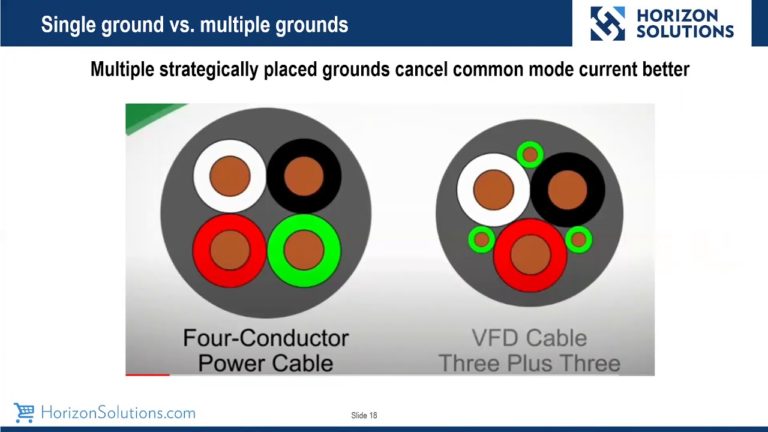 Single ground vs. multiple grounds

HORIZON SOLUTIONS

Multiple strategically placed grounds cancel common mode current better

Four-Conductor Power Cable

VFD Cable Three Plus Three

HorizonSolutions.com

Slide 18